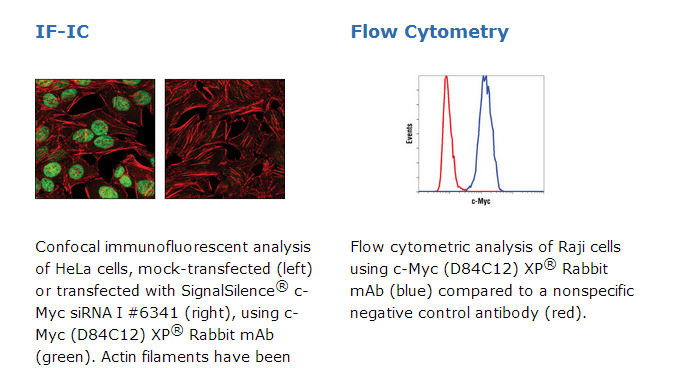 IF-IC

Confocal immunofluorescent analysis of HeLa cells, mock-transfected (left) or transfected with SignalSilence® c-Myc siRNA I #6341 (right), using c-Myc (D84C12) XP® Rabbit mAb (green). Actin filaments have been

Flow Cytometry

Events

c-Myc

Flow cytometric analysis of Raji cells using c-Myc (D84C12) XP® Rabbit mAb (blue) compared to a nonspecific negative control antibody (red).